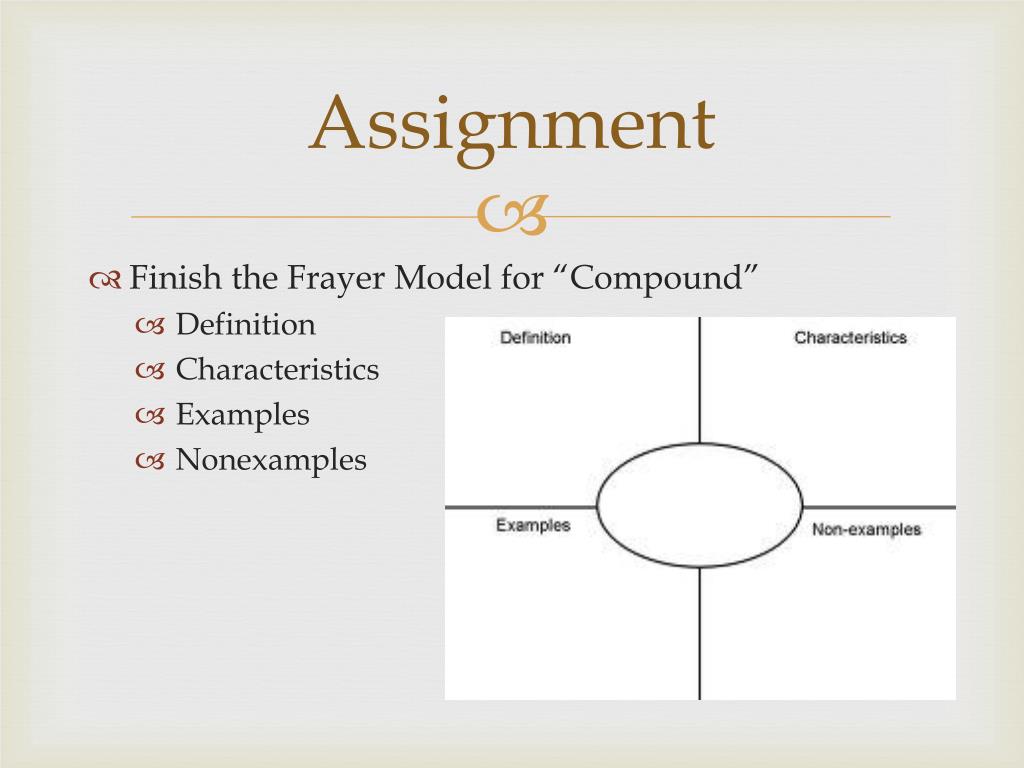 Assignment

Finish the Frayer Model for “Compound”

Definition

Characteristics

Examples

Nonexamples

Definition

Characteristics

Examples

Non-examples